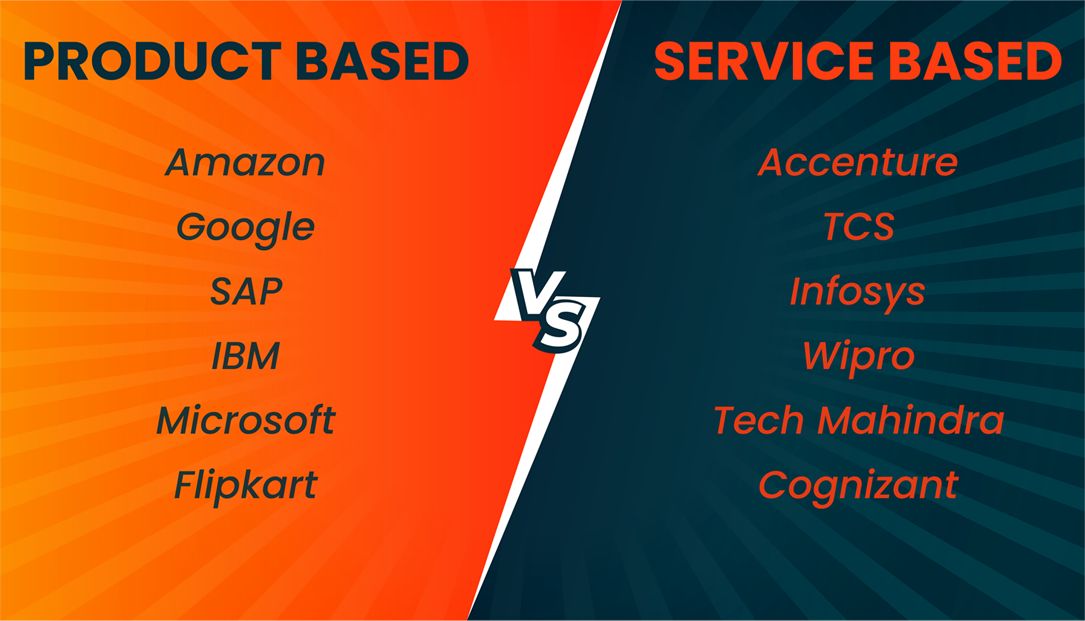 PRODUCT BASED

Amazon
Google
SAP
IBM
Microsoft
Flipkart

VS

SERVICE BASED

Accenture
TCS
Infosys
Wipro
Tech Mahindra
Cognizant